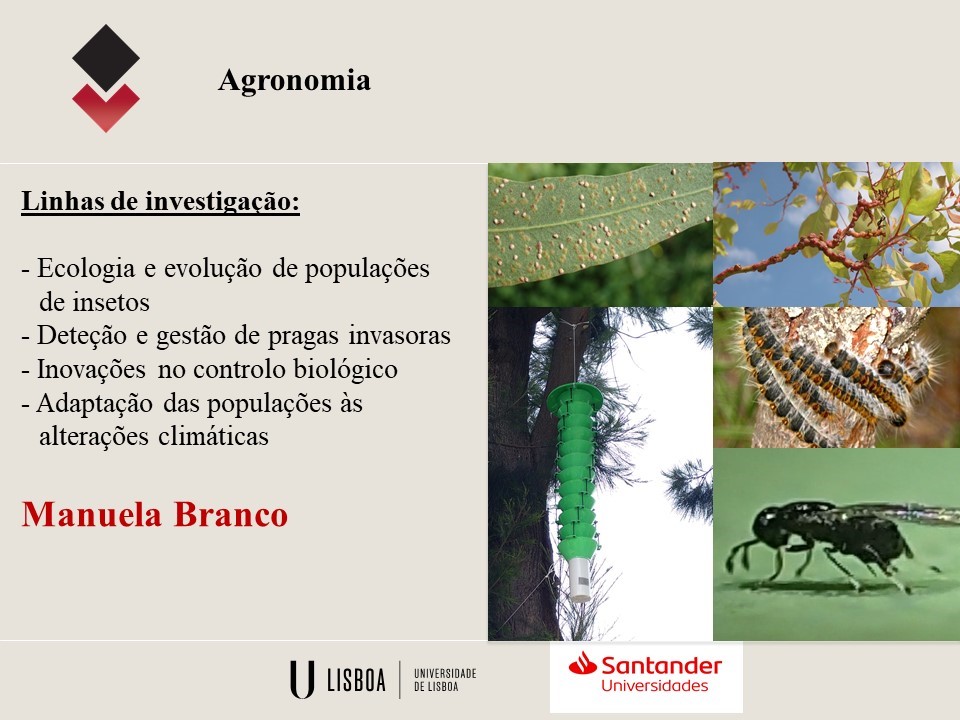 Agronomia

Linhas de investigação:

- Ecologia e evolução de populações de insetos
- Deteção e gestão de pragas invasoras
- Inovações no controlo biológico
- Adaptação das populações às alterações climáticas

Manuela Branco

U LISBOA | UNIVERSIDADE DE LISBOA

Santander Universidades